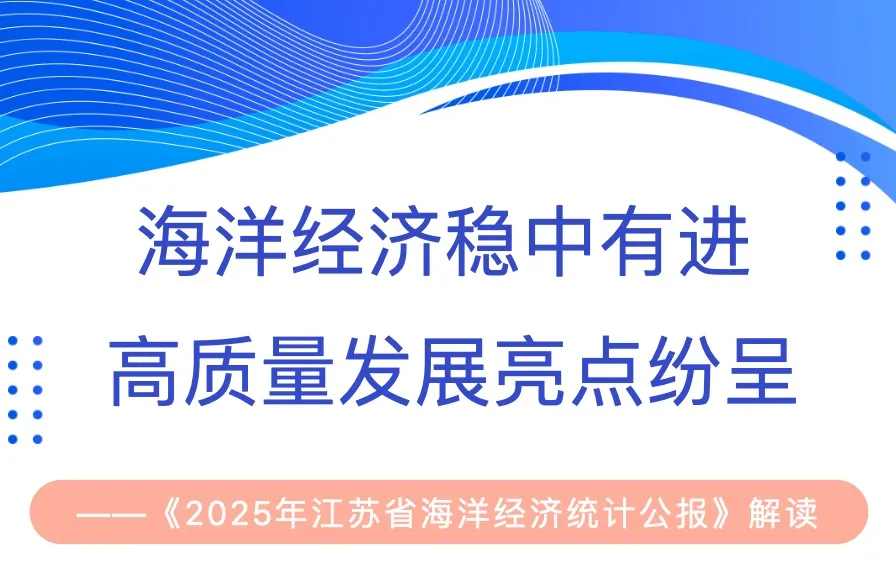 海洋经济稳中有进
高质量发展亮点纷呈

——《2025年江苏省海洋经济统计公报》解读